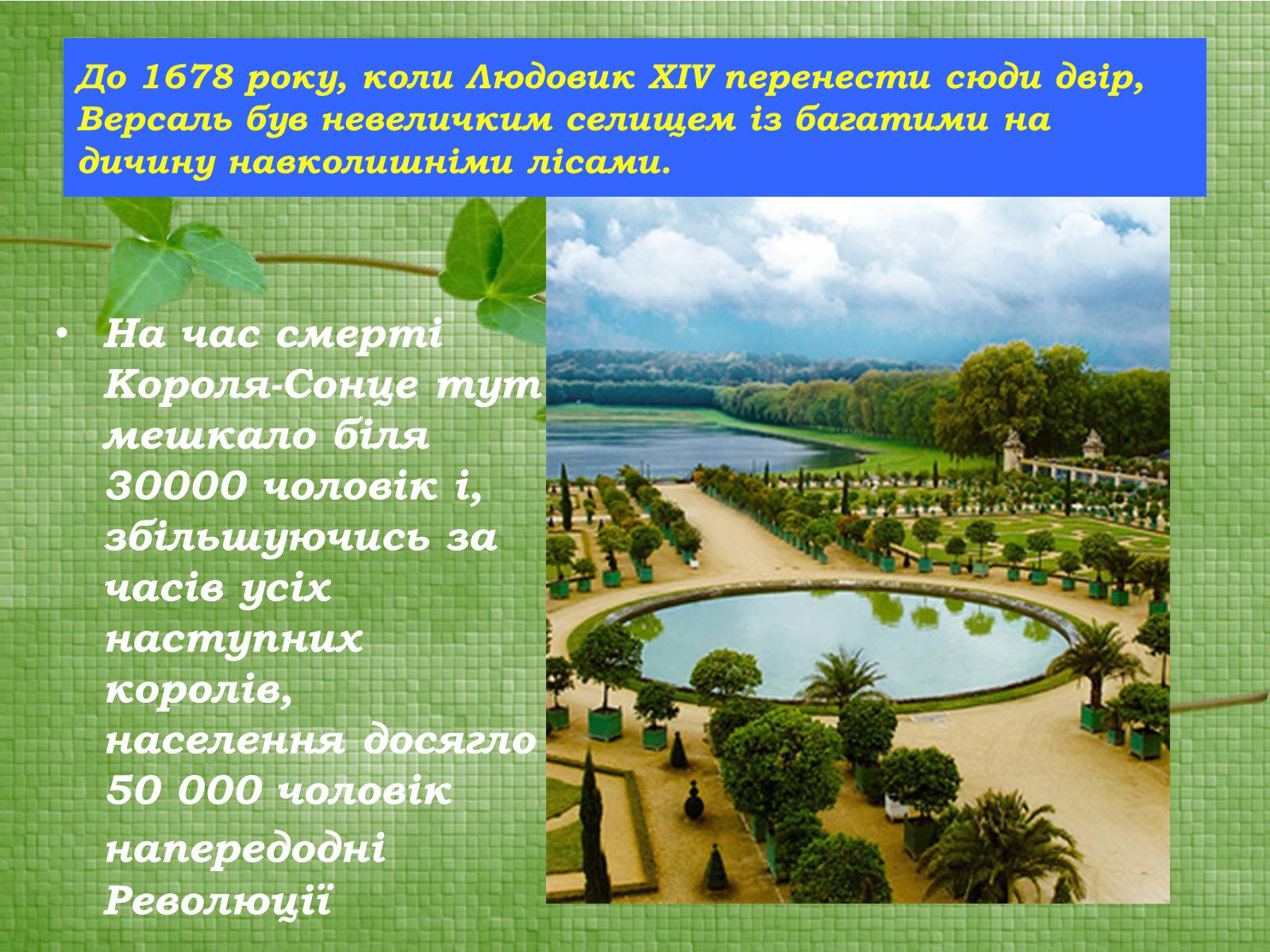 До 1678 року, коли Людовик XIV перенести сюди двір, Версаль був невеличким селищем із багатими на дичину навколишніми лісами.

• На час смерті Короля-Сонце тут мешкало біля 30000 чоловік і, збільшуючись за часів усіх наступних королів, населення досягло 50 000 чоловік напередодні Революції